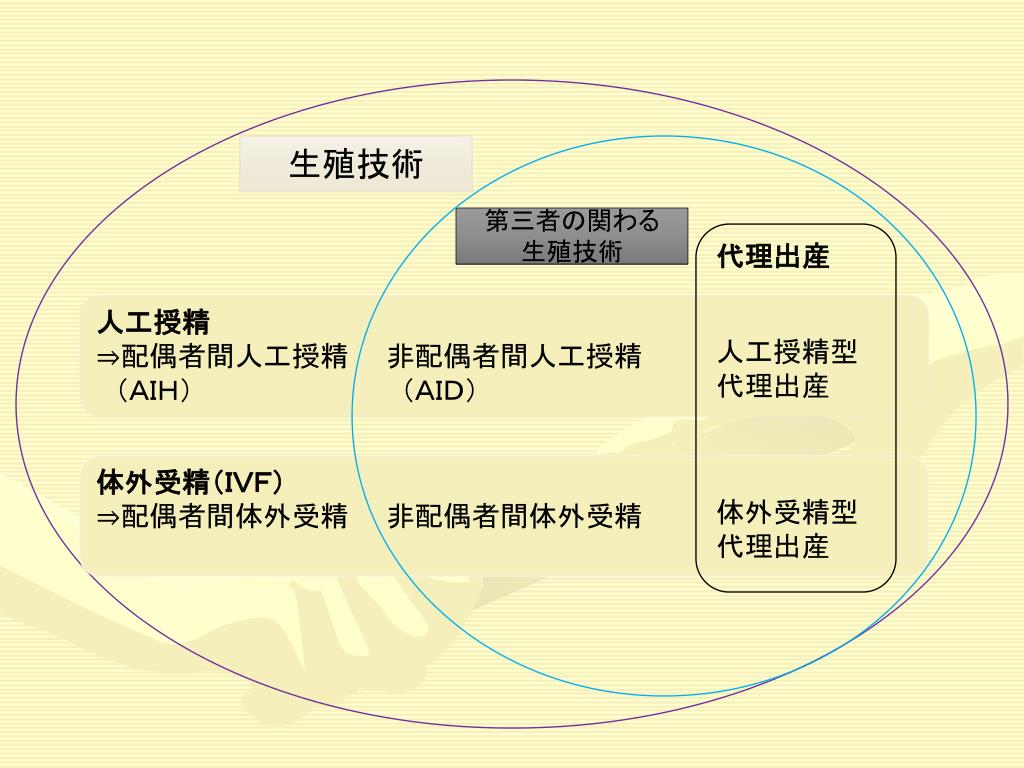 生殖技術

第三者の関わる生殖技術

代理出産

人工授精
⇒配偶者間人工授精
（AIH）

非配偶者間人工授精
（AID）

人工授精型
代理出産

体外受精（IVF）
⇒配偶者間体外受精

非配偶者間体外受精

体外受精型
代理出産